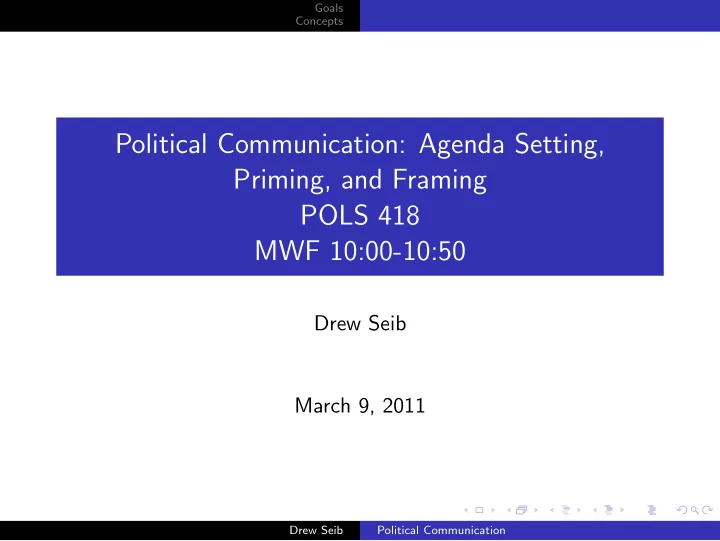 Goals
Concepts

Political Communication: Agenda Setting, Priming, and Framing
POLS 418
MWF 10:00-10:50

Drew Seib

March 9, 2011

Drew Seib Political Communication